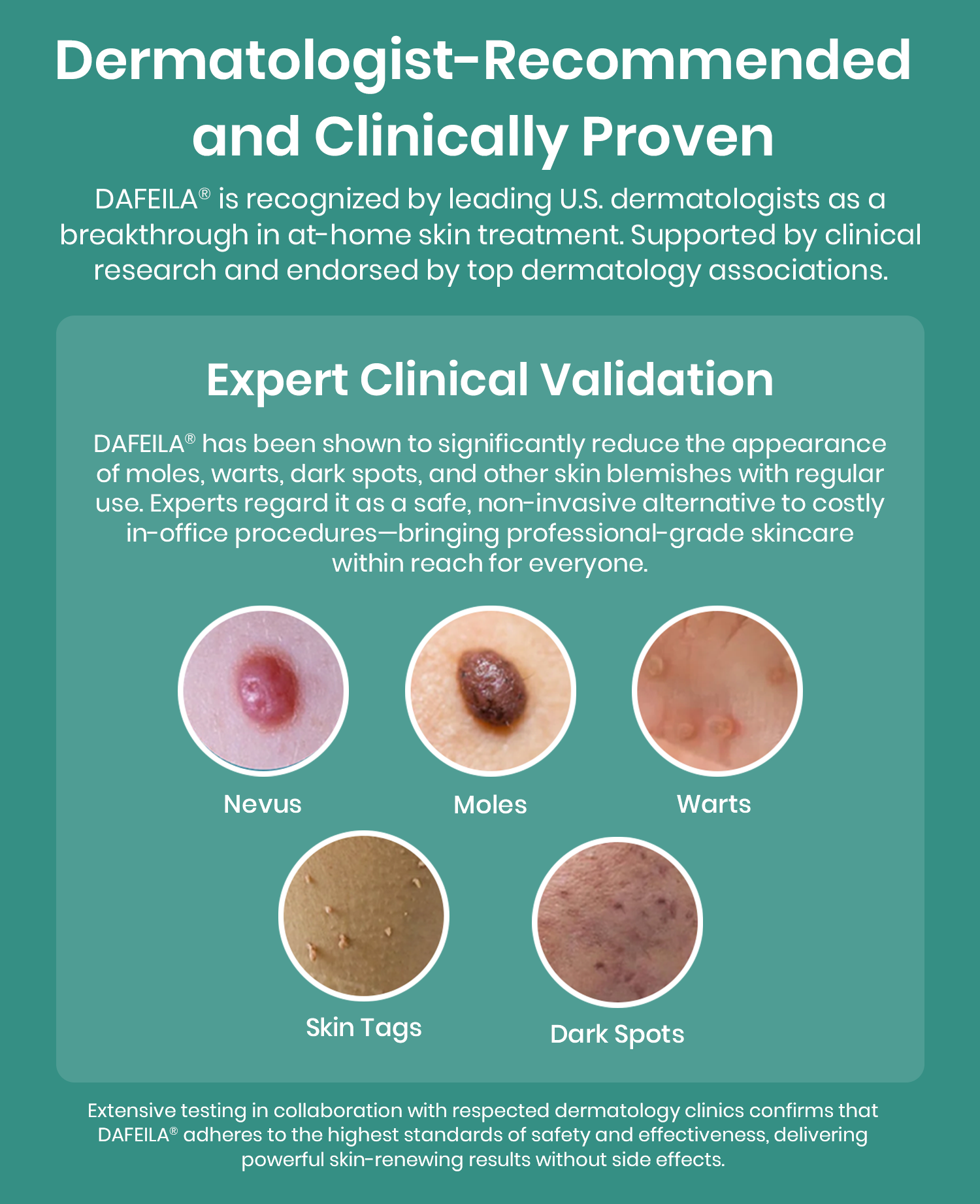 Dermatologist-Recommended and Clinically Proven

DAFEILA® is recognized by leading U.S. dermatologists as a breakthrough in at-home skin treatment. Supported by clinical research and endorsed by top dermatology associations.

Expert Clinical Validation

DAFEILA® has been shown to significantly reduce the appearance of moles, warts, dark spots, and other skin blemishes with regular use. Experts regard it as a safe, non-invasive alternative to costly in-office procedures—bringing professional-grade skincare within reach for everyone.

Nevus

Moles

Warts

Skin Tags

Dark Spots

Extensive testing in collaboration with respected dermatology clinics confirms that DAFEILA® adheres to the highest standards of safety and effectiveness, delivering powerful skin-renewing results without side effects.